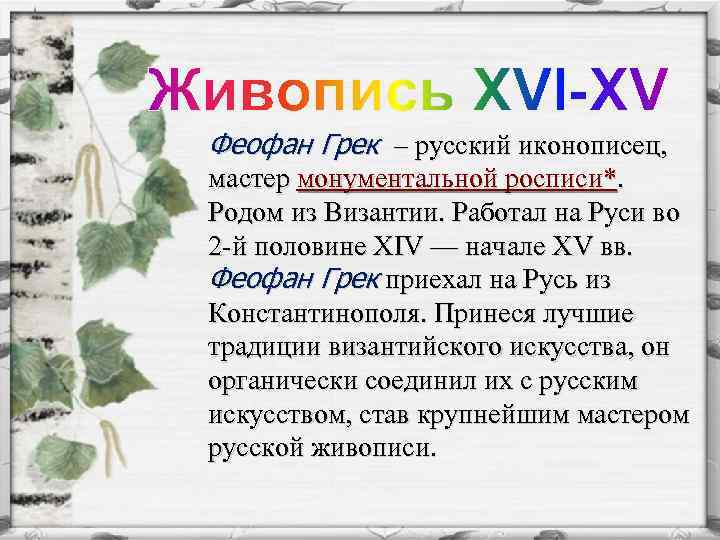 Живопись XVI-XV

Феофан Грек – русский иконописец, мастер монументальной росписи*. Родом из Византии. Работал на Руси во 2-й половине XIV — начале XV вв. Феофан Грек приехал на Русь из Константинополя. Принеся лучшие традиции византийского искусства, он органически соединил их с русским искусством, став крупнейшим мастером русской живописи.